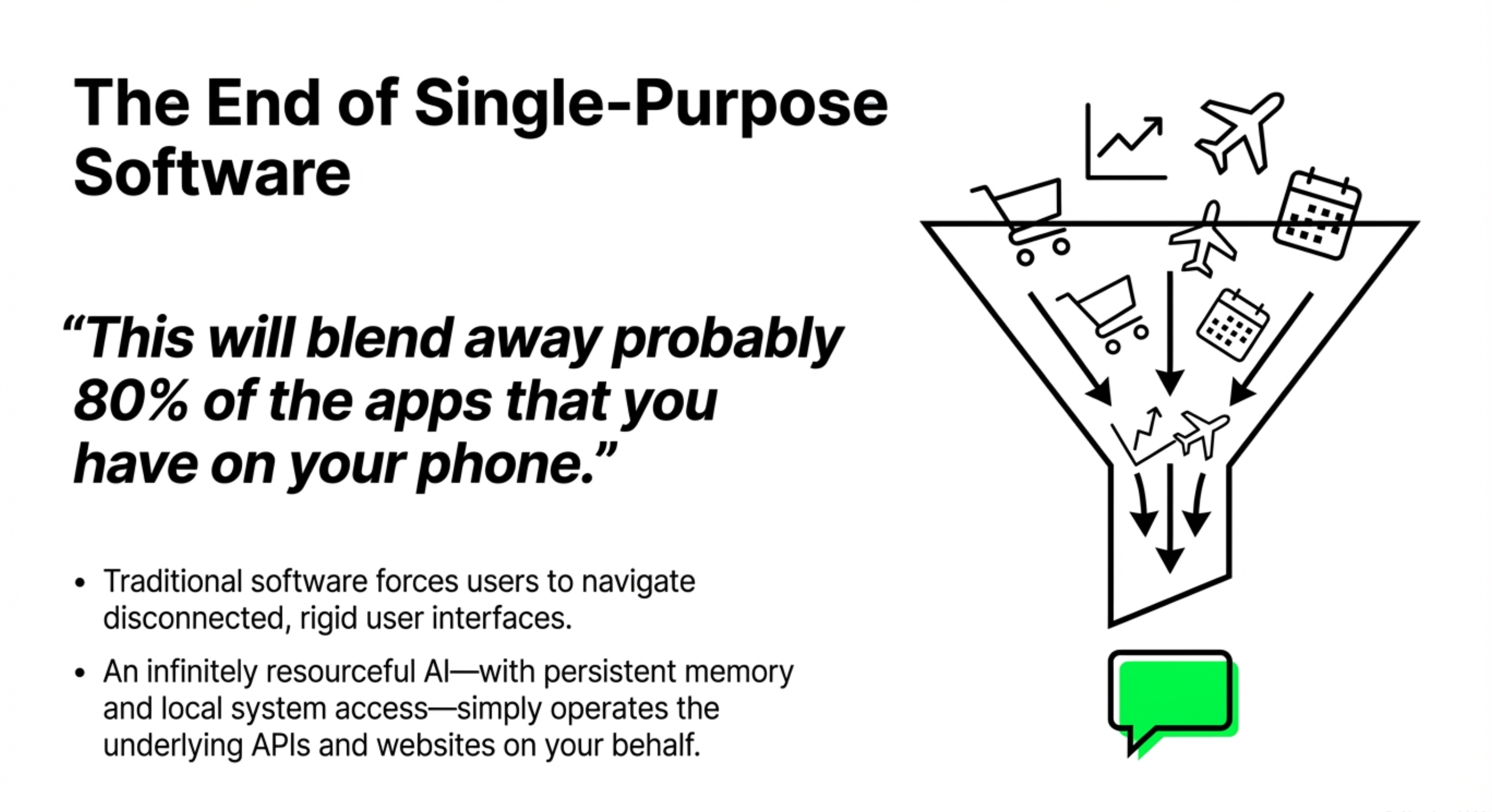 The End of Single-Purpose Software

“This will blend away probably 80% of the apps that you have on your phone.”

• Traditional software forces users to navigate disconnected, rigid user interfaces.

• An infinitely resourceful AI—with persistent memory and local system access—simply operates the underlying APIs and websites on your behalf.